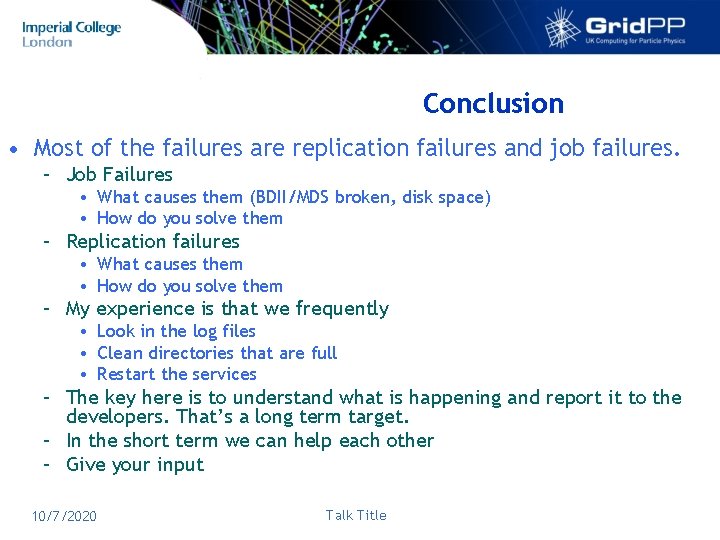 Imperial College London

GridPP
UK Computing for Particle Physics

Conclusion

• Most of the failures are replication failures and job failures.
– Job Failures
• What causes them (BDII/MDS broken, disk space)
• How do you solve them
– Replication failures
• What causes them
• How do you solve them
– My experience is that we frequently
• Look in the log files
• Clean directories that are full
• Restart the services
– The key here is to understand what is happening and report it to the developers. That's a long term target.
– In the short term we can help each other
– Give your input

10/7/2020

Talk Title